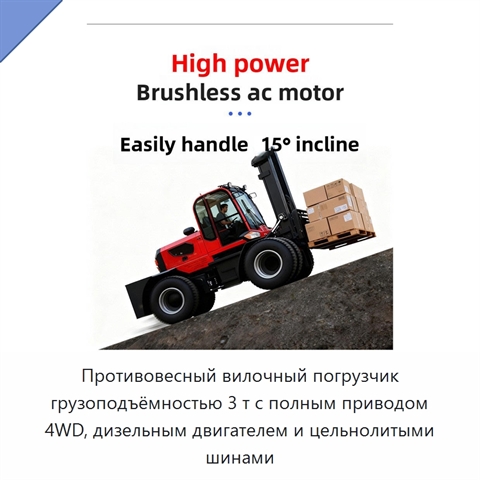 High power
Brushless ac motor

Easily handle 15° incline

Противовесный вилочный погрузчик грузоподъёмностью 3 т с полным приводом 4WD, дизельным двигателем и цельнолитыми шинами